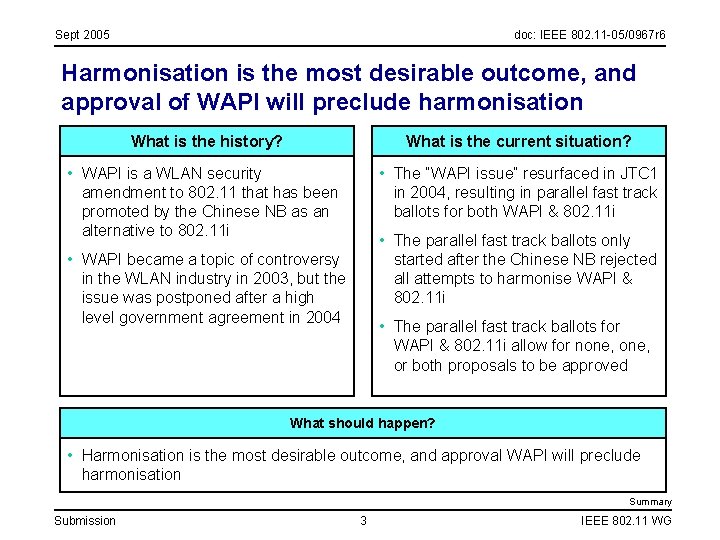 Sept 2005

doc: IEEE 802.11-05/0967r6

Harmonisation is the most desirable outcome, and approval of WAPI will preclude harmonisation

What is the history?

• WAPI is a WLAN security amendment to 802.11 that has been promoted by the Chinese NB as an alternative to 802.11i

• WAPI became a topic of controversy in the WLAN industry in 2003, but the issue was postponed after a high level government agreement in 2004

What is the current situation?

• The "WAPI issue" resurfaced in JTC1 in 2004, resulting in parallel fast track ballots for both WAPI & 802.11i

• The parallel fast track ballots only started after the Chinese NB rejected all attempts to harmonise WAPI & 802.11i

• The parallel fast track ballots for WAPI & 802.11i allow for none, one, or both proposals to be approved

What should happen?

• Harmonisation is the most desirable outcome, and approval WAPI will preclude harmonisation

Summary

Submission

3

IEEE 802.11 WG